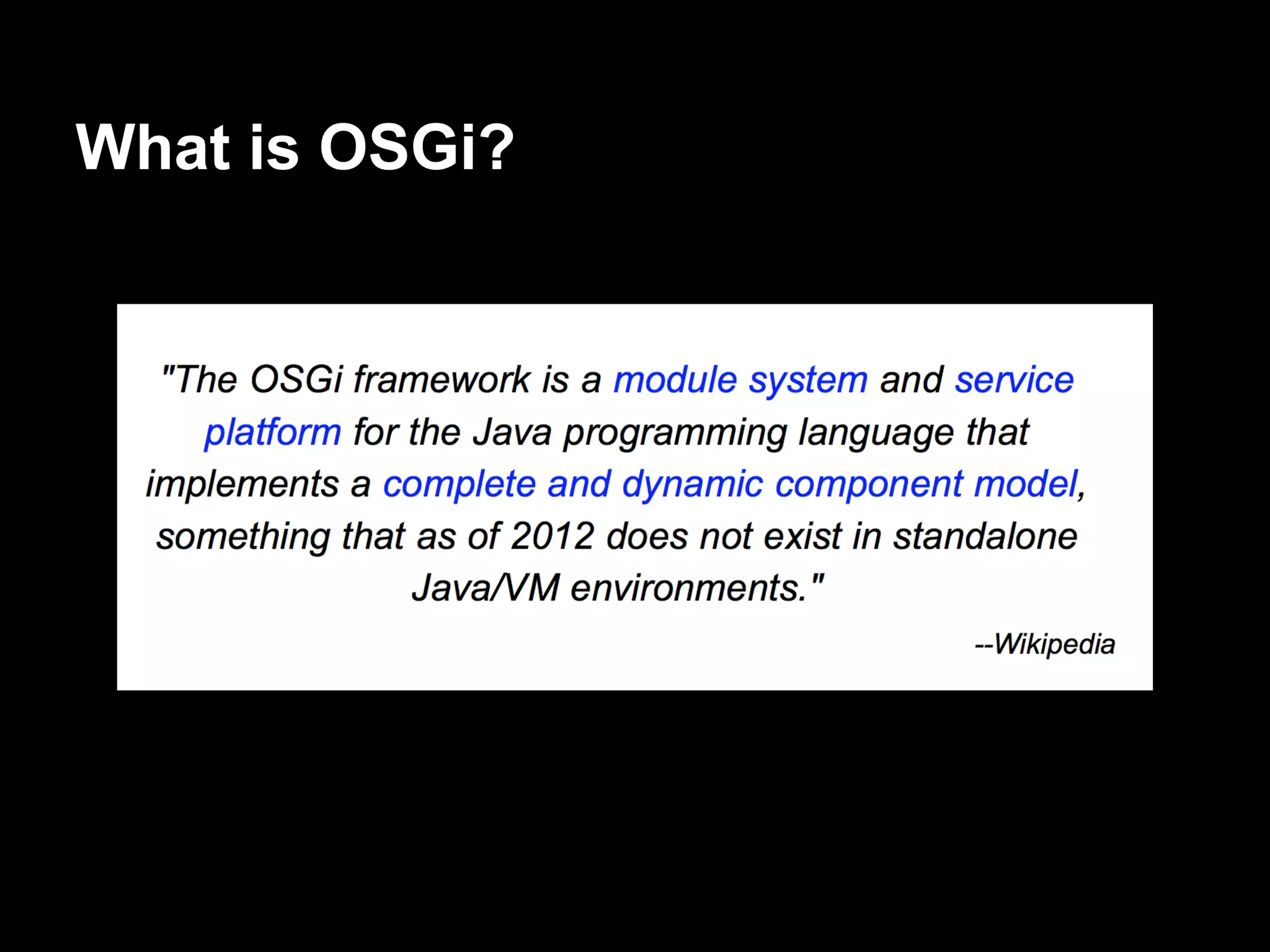 What is OSGi?

"The OSGi framework is a module system and service platform for the Java programming language that implements a complete and dynamic component model, something that as of 2012 does not exist in standalone Java/VM environments."

--Wikipedia